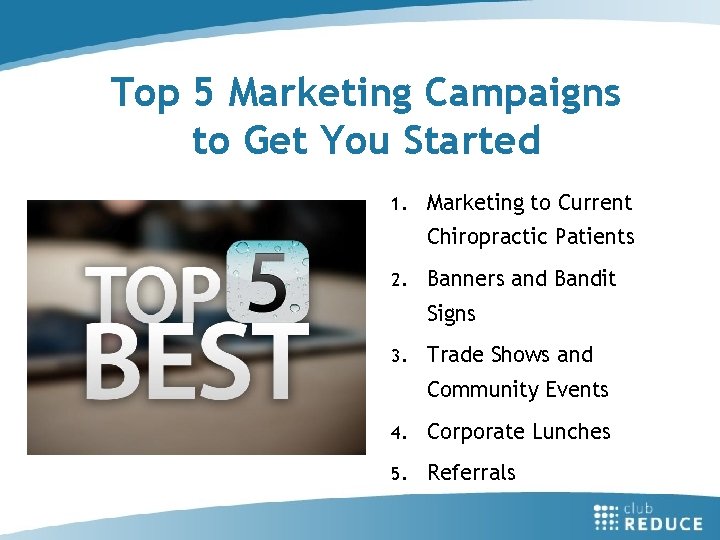 Top 5 Marketing Campaigns to Get You Started

TOP 5 BEST

1. Marketing to Current Chiropractic Patients
2. Banners and Bandit Signs
3. Trade Shows and Community Events
4. Corporate Lunches
5. Referrals

club REDUCE